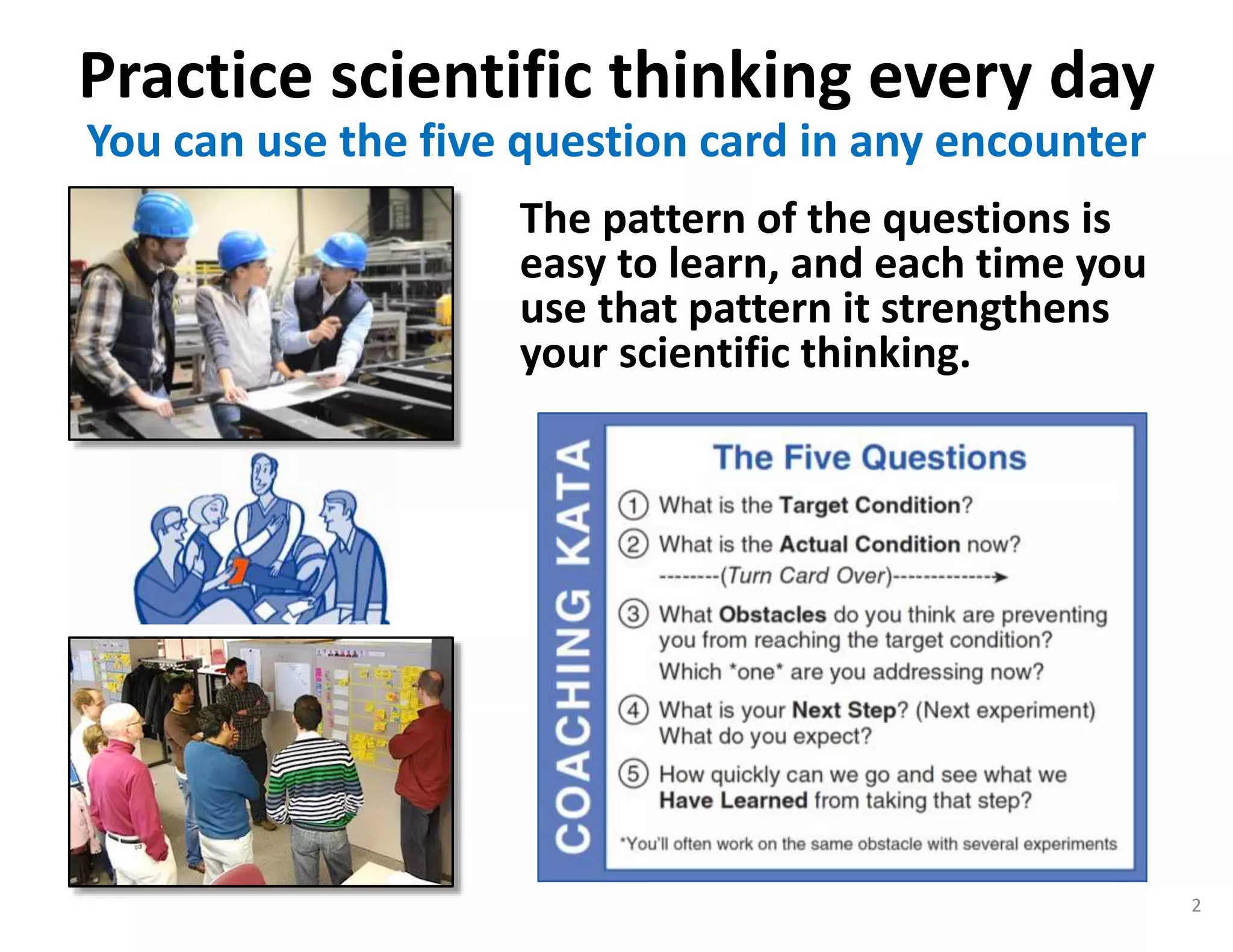 Practice scientific thinking every day

You can use the five question card in any encounter

The pattern of the questions is easy to learn, and each time you use that pattern it strengthens your scientific thinking.

COACHING KATA

The Five Questions

① What is the Target Condition?

② What is the Actual Condition now?

--------(Turn Card Over)-------------→

③ What Obstacles do you think are preventing you from reaching the target condition? Which *one* are you addressing now?

④ What is your Next Step? (Next experiment) What do you expect?

⑤ How quickly can we go and see what we Have Learned from taking that step?

*You'll often work on the same obstacle with several experiments

2